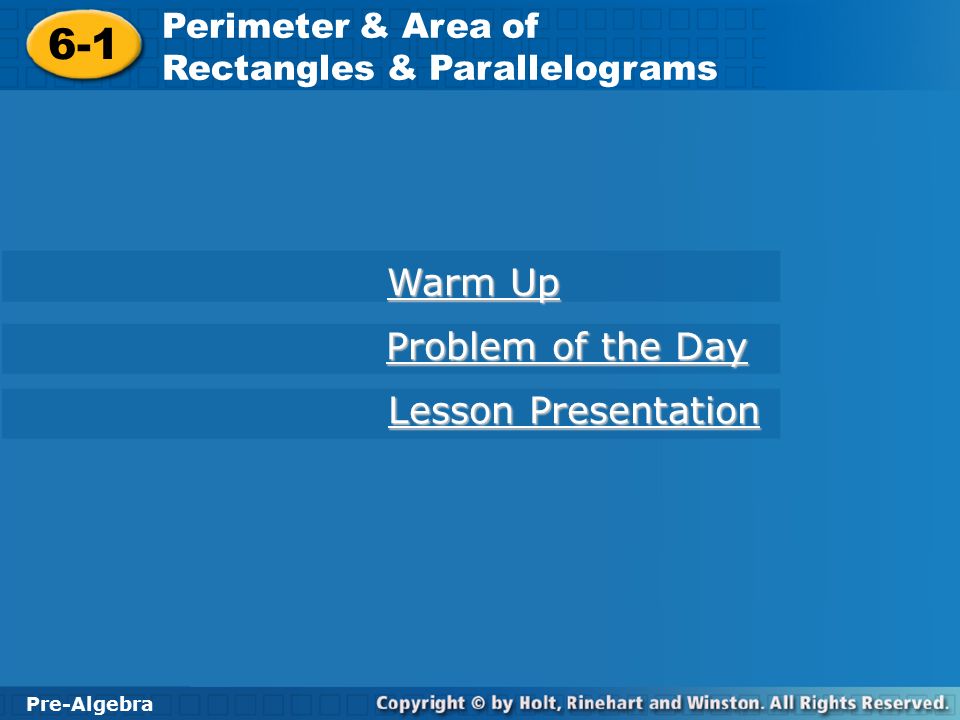 6-1 Perimeter & Area of Rectangles & Parallelograms

Warm Up

Problem of the Day

Lesson Presentation

Pre-Algebra

Copyright © by Holt, Rinehart and Winston. All Rights Reserved.